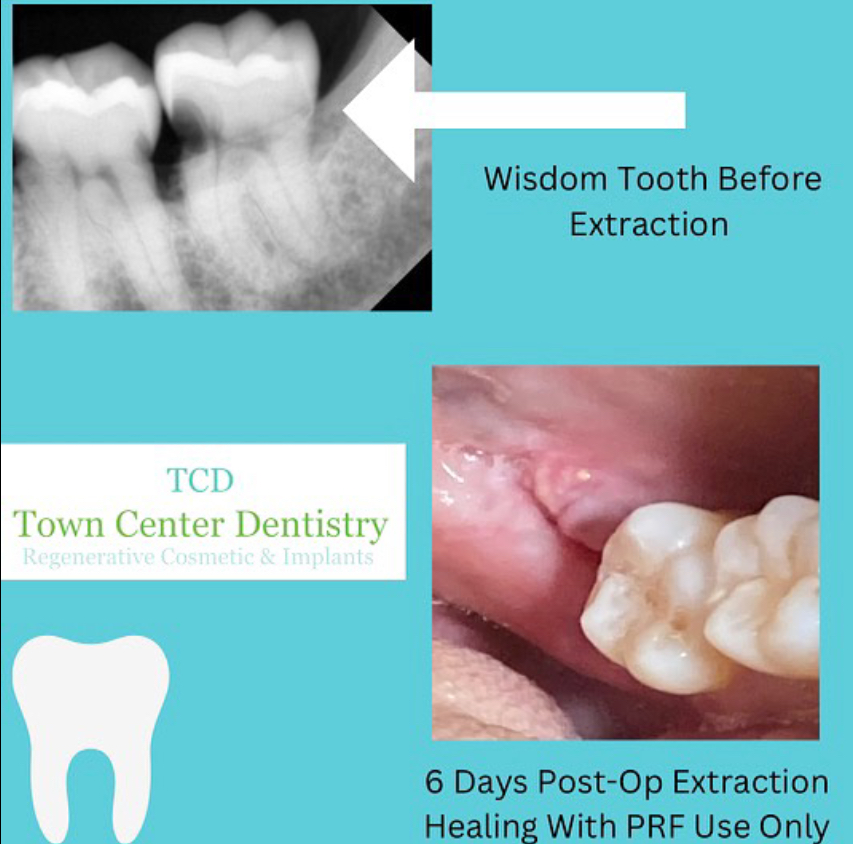 Wisdom Tooth Before Extraction

TCD
Town Center Dentistry
Regenerative Cosmetic & Implants

6 Days Post-Op Extraction Healing With PRF Use Only